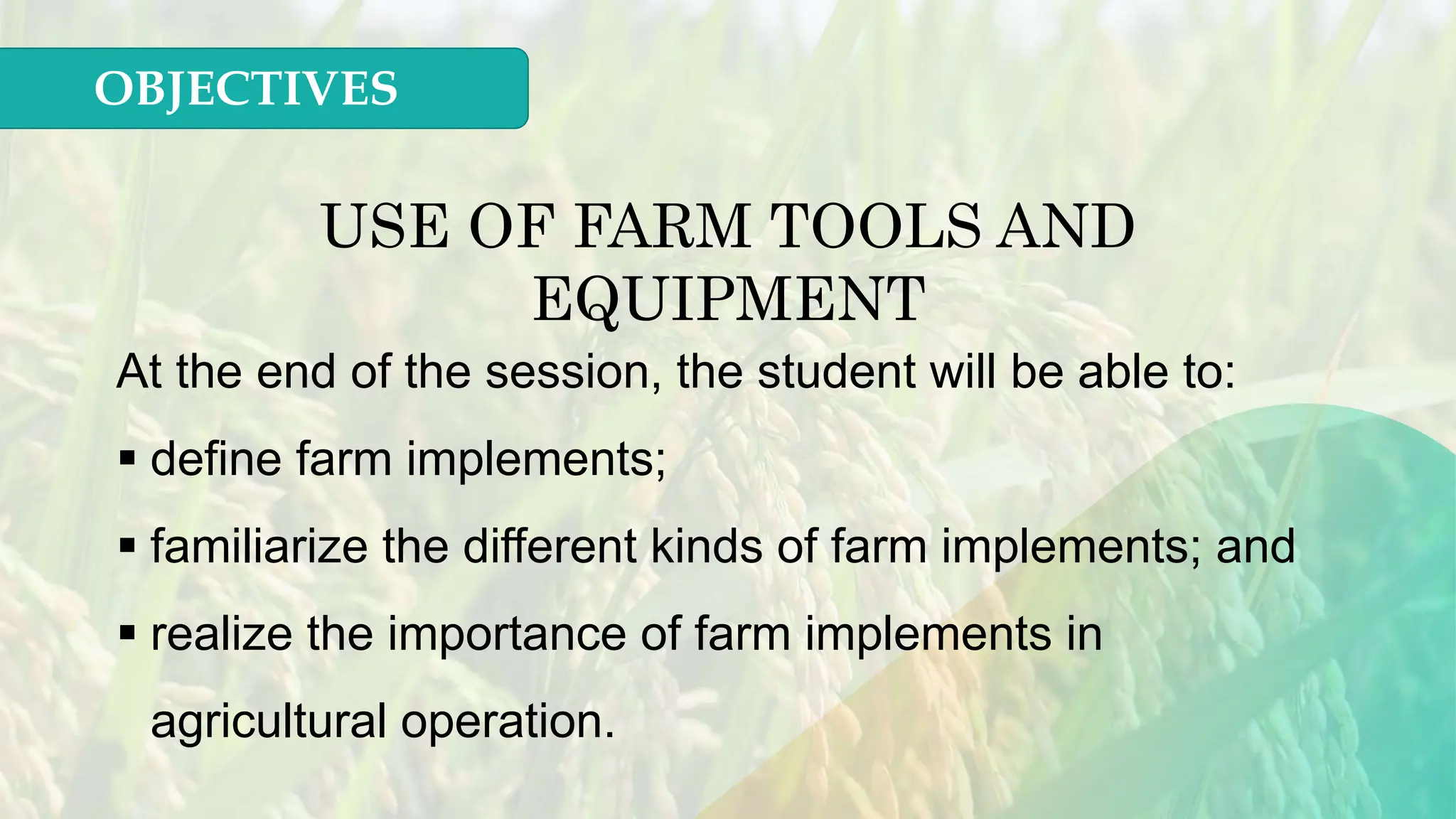 OBJECTIVES

USE OF FARM TOOLS AND EQUIPMENT

At the end of the session, the student will be able to:

▪ define farm implements;
▪ familiarize the different kinds of farm implements; and
▪ realize the importance of farm implements in agricultural operation.